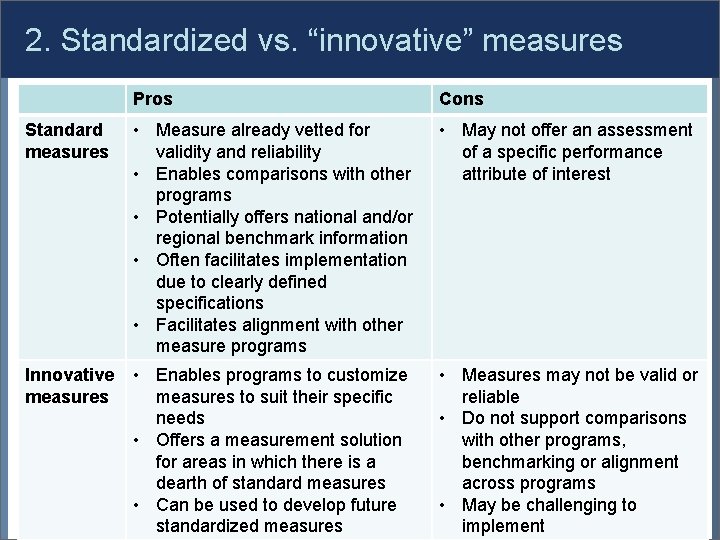 2. Standardized vs. “innovative” measures

| | Pros | Cons |
|---|---|---|
| Standard measures | • Measure already vetted for validity and reliability • Enables comparisons with other programs • Potentially offers national and/or regional benchmark information • Often facilitates implementation due to clearly defined specifications • Facilitates alignment with other measure programs | • May not offer an assessment of a specific performance attribute of interest |
| Innovative measures | • Enables programs to customize measures to suit their specific needs • Offers a measurement solution for areas in which there is a dearth of standard measures • Can be used to develop future standardized measures | • Measures may not be valid or reliable • Do not support comparisons with other programs, benchmarking or alignment across programs • May be challenging to implement |